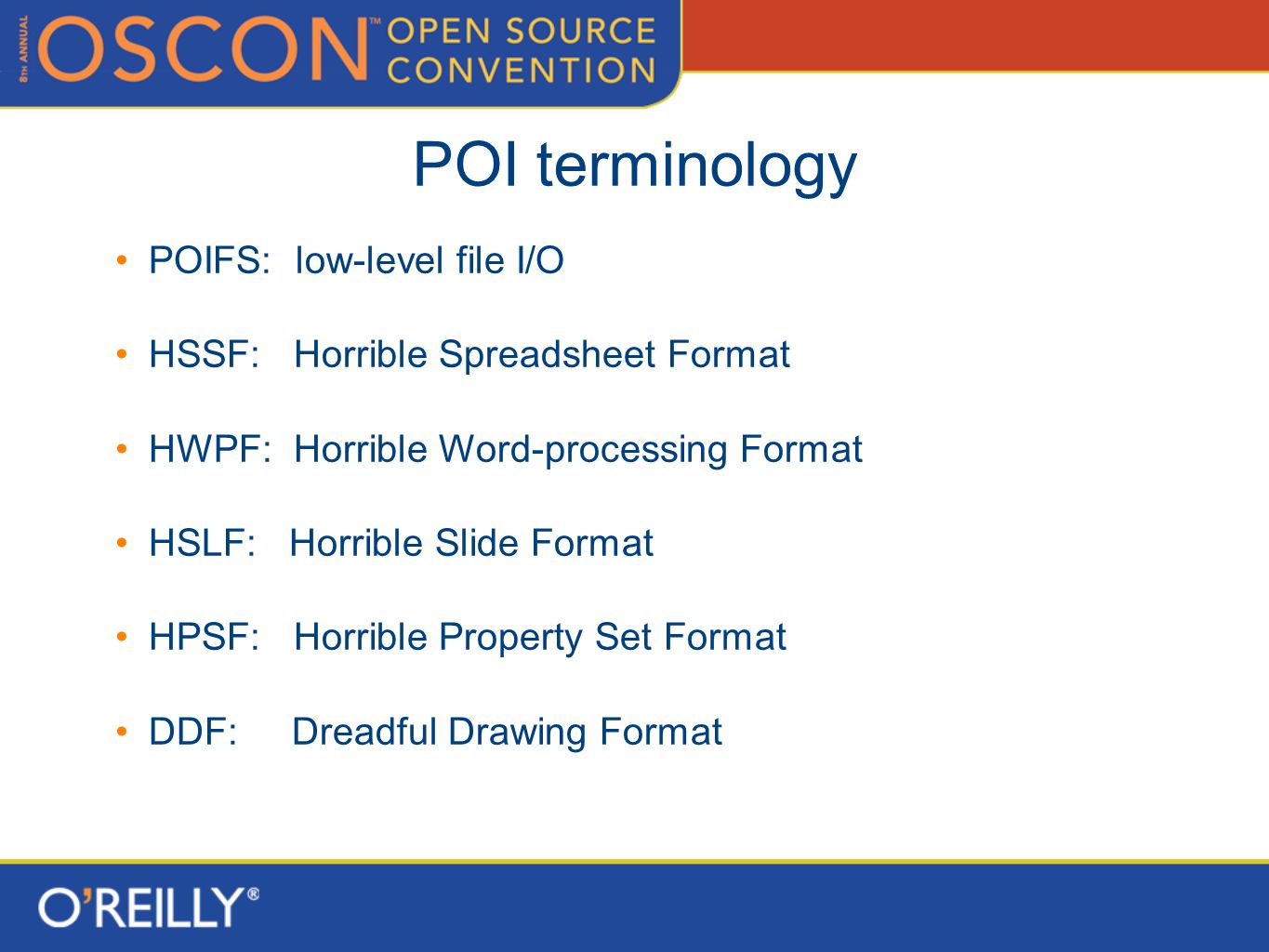 8TH ANNUAL OSCON™ OPEN SOURCE CONVENTION

POI terminology

• POIFS: low-level file I/O

• HSSF: Horrible Spreadsheet Format

• HWPF: Horrible Word-processing Format

• HSLF: Horrible Slide Format

• HPSF: Horrible Property Set Format

• DDF: Dreadful Drawing Format

O'REILLY®